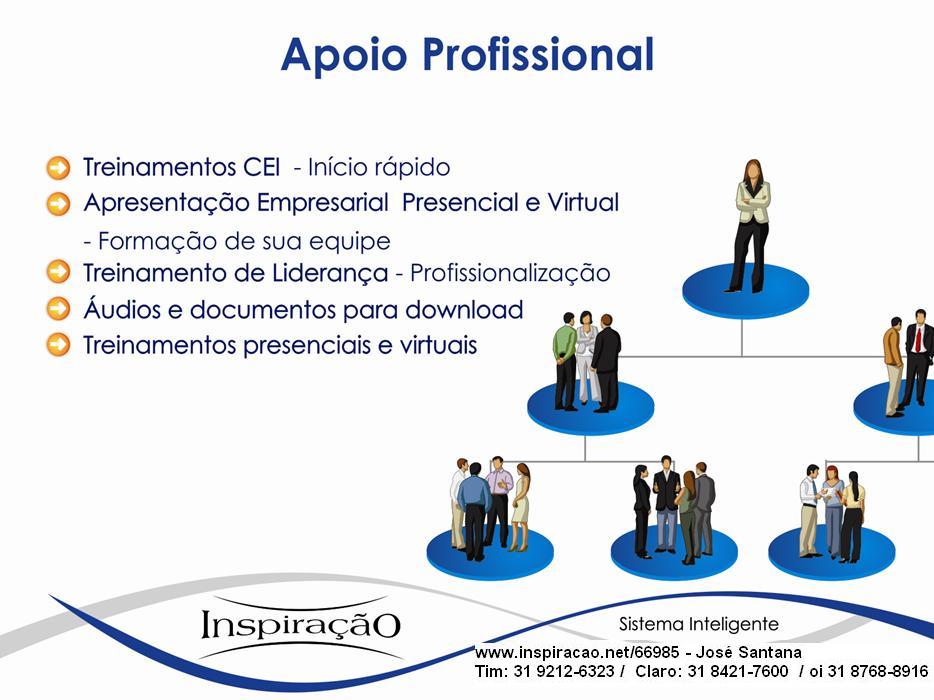 Apoio Profissional

Treinamentos CEI - Início rápido

Apresentação Empresarial Presencial e Virtual
- Formação de sua equipe

Treinamento de Liderança - Profissionalização

Áudios e documentos para download

Treinamentos presenciais e virtuais

InspiraçãO

Sistema Inteligente

www.inspiracao.net/66985 - José Santana
Tim: 31 9212-6323 / Claro: 31 8421-7600 / oi 31 8768-8916